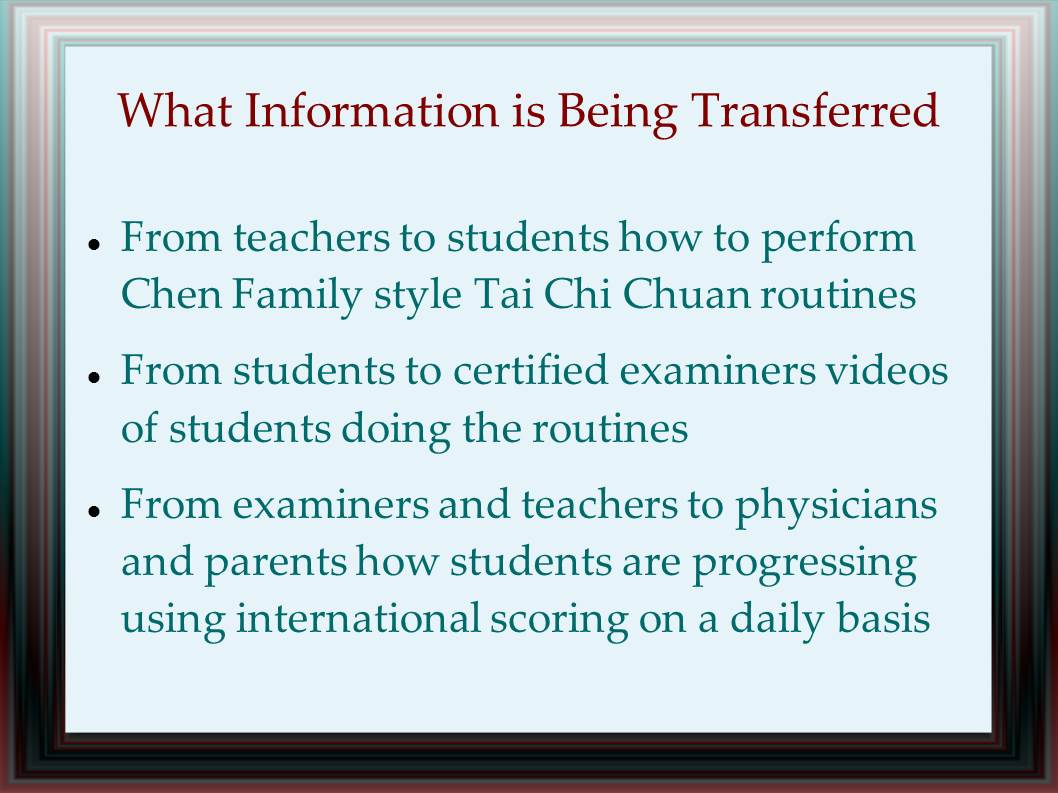 What Information is Being Transferred

- From teachers to students how to perform Chen Family style Tai Chi Chuan routines
- From students to certified examiners videos of students doing the routines
- From examiners and teachers to physicians and parents how students are progressing using international scoring on a daily basis